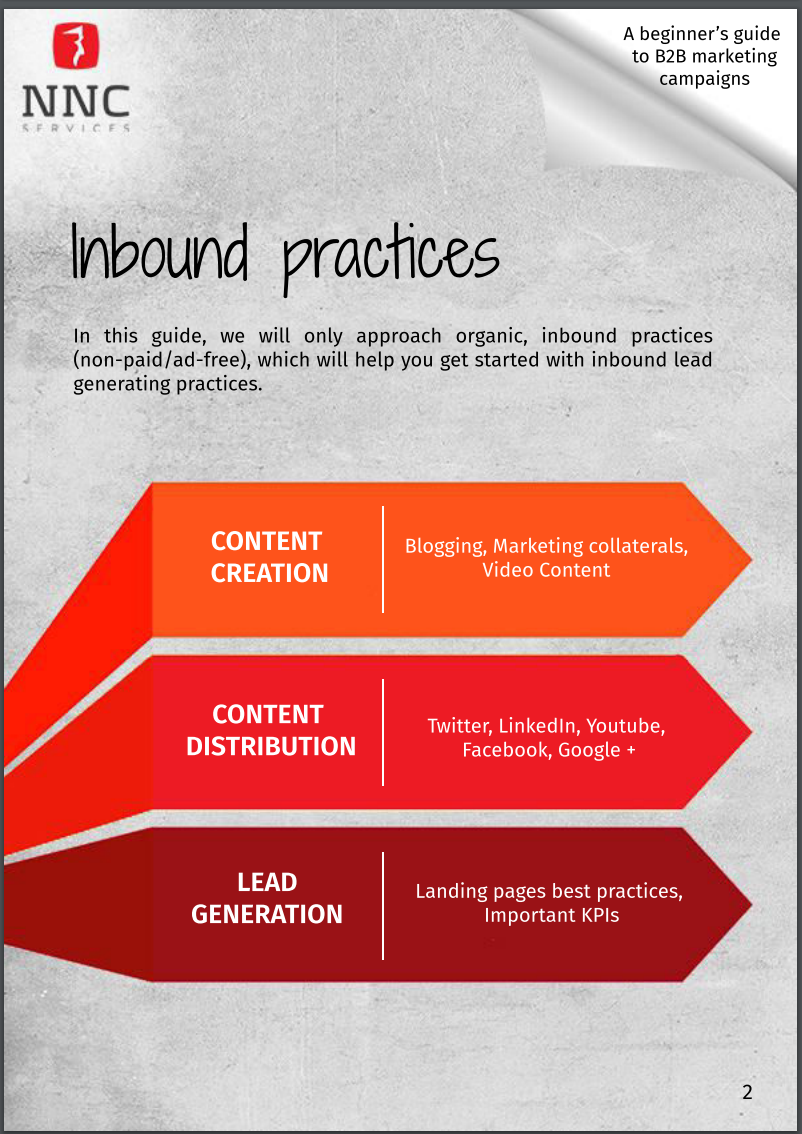 NNC
SERVICES

A beginner's guide to B2B marketing campaigns

Inbound practices

In this guide, we will only approach organic, inbound practices (non-paid/ad-free), which will help you get started with inbound lead generating practices.

CONTENT CREATION

Blogging, Marketing collaterals, Video Content

CONTENT DISTRIBUTION

Twitter, LinkedIn, Youtube, Facebook, Google +

LEAD GENERATION

Landing pages best practices, Important KPIs

2